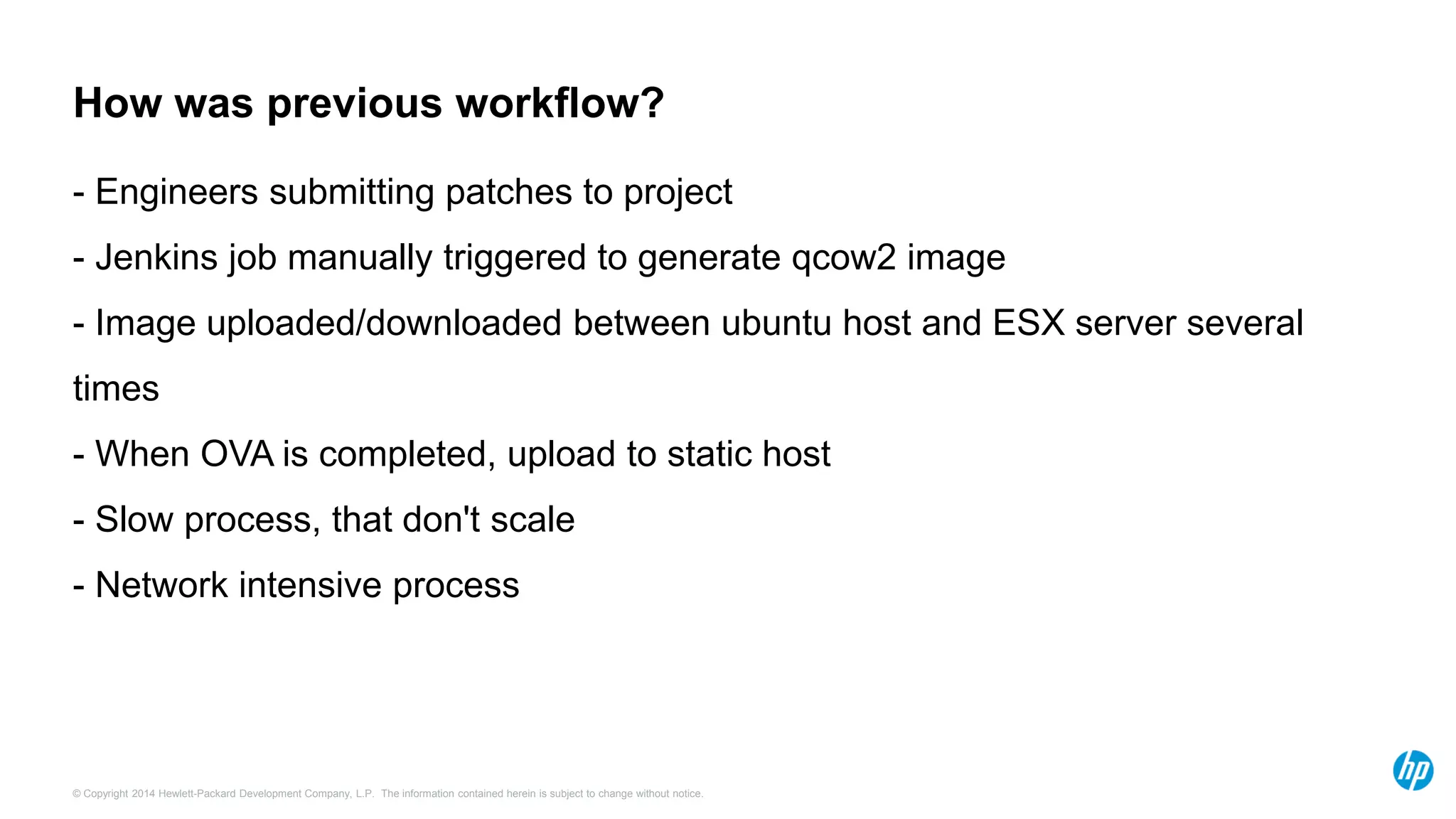 How was previous workflow?

- Engineers submitting patches to project

- Jenkins job manually triggered to generate qcow2 image

- Image uploaded/downloaded between ubuntu host and ESX server several times

- When OVA is completed, upload to static host

- Slow process, that don't scale

- Network intensive process

© Copyright 2014 Hewlett-Packard Development Company, L.P. The information contained herein is subject to change without notice.

hp